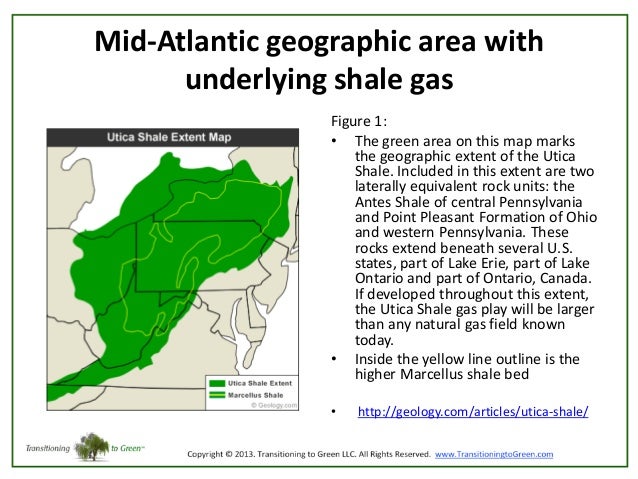 Mid-Atlantic geographic area with underlying shale gas

Utica Shale Extent Map

Utica Shale Extent
Marcellus Shale
© Geology.com

Figure 1:

• The green area on this map marks the geographic extent of the Utica Shale. Included in this extent are two laterally equivalent rock units: the Antes Shale of central Pennsylvania and Point Pleasant Formation of Ohio and western Pennsylvania. These rocks extend beneath several U.S. states, part of Lake Erie, part of Lake Ontario and part of Ontario, Canada. If developed throughout this extent, the Utica Shale gas play will be larger than any natural gas field known today.

• Inside the yellow line outline is the higher Marcellus shale bed

• http://geology.com/articles/utica-shale/

Transitioning to Green™

Copyright © 2013. Transitioning to Green LLC. All Rights Reserved. www.TransitioningtoGreen.com